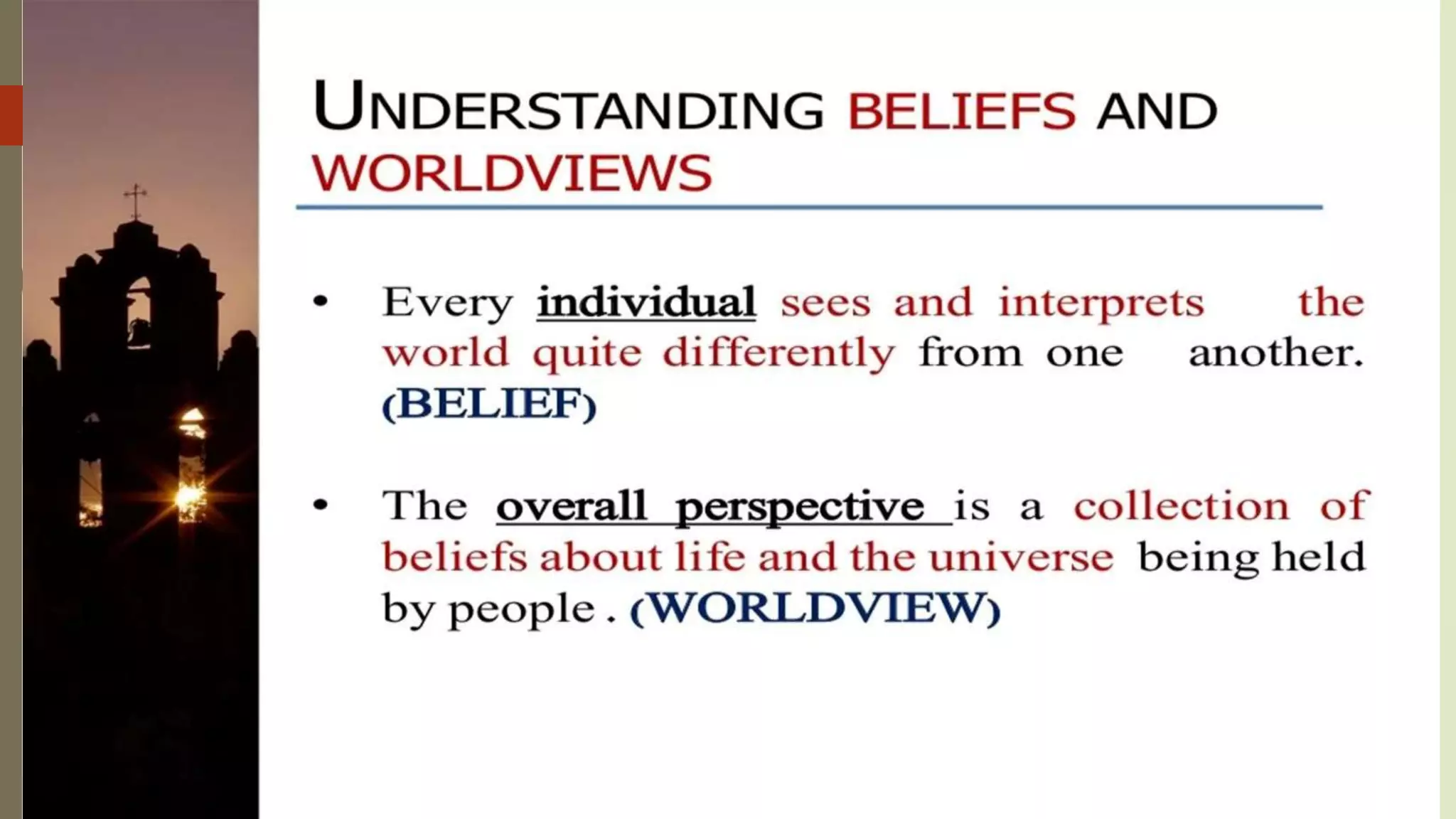 UNDERSTANDING BELIEFS AND WORLDVIEWS

• Every individual sees and interprets the world quite differently from one another. (BELIEF)

• The overall perspective is a collection of beliefs about life and the universe being held by people . (WORLDVIEW)